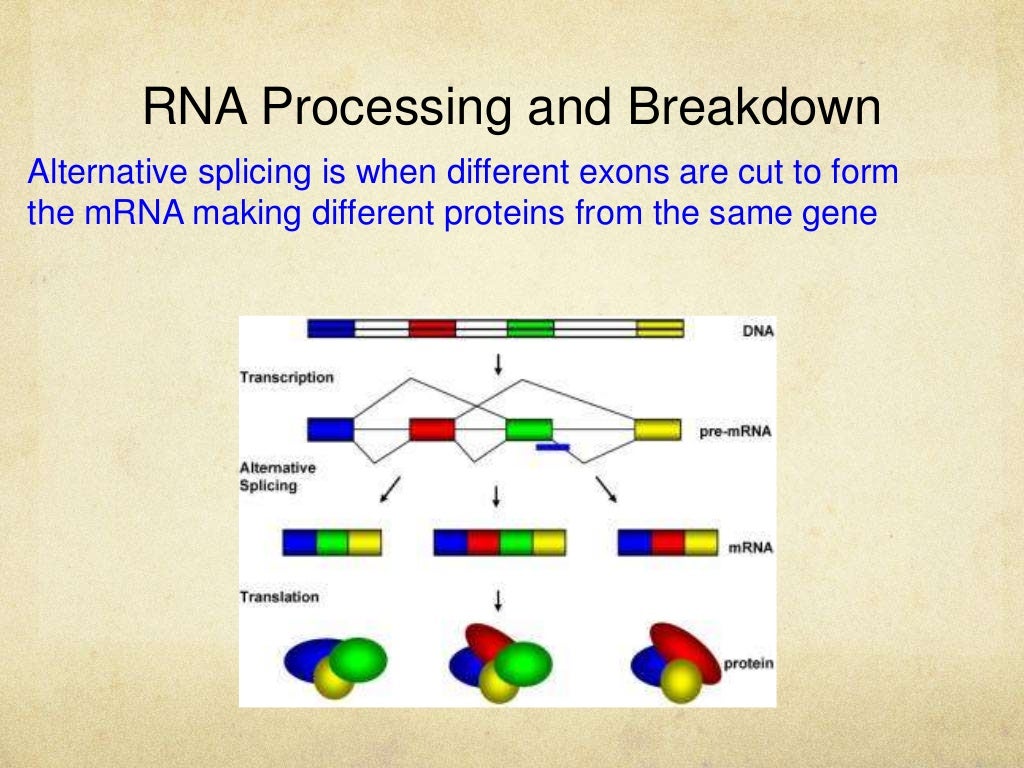 RNA Processing and Breakdown

Alternative splicing is when different exons are cut to form the mRNA making different proteins from the same gene

DNA

Transcription

pre-mRNA

Alternative Splicing

mRNA

Translation

protein